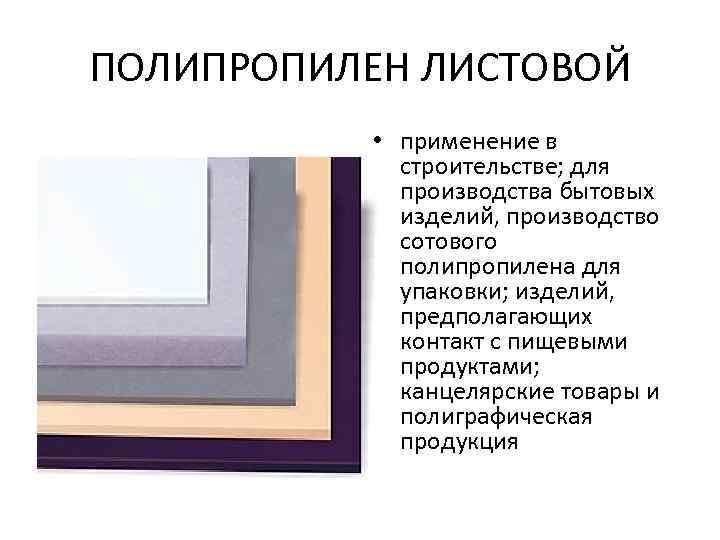 ПОЛИПРОПИЛЕН ЛИСТОВОЙ

• применение в строительстве; для производства бытовых изделий, производство сотового полипропилена для упаковки; изделий, предполагающих контакт с пищевыми продуктами; канцелярские товары и полиграфическая продукция